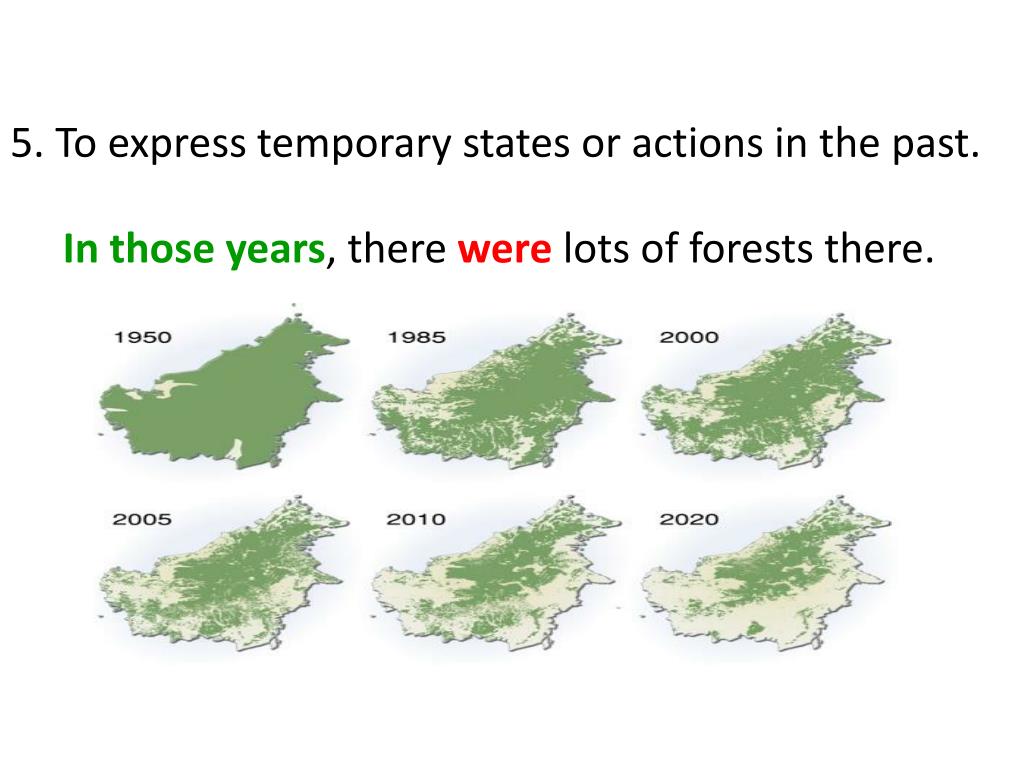 5. To express temporary states or actions in the past.

In those years, there were lots of forests there.

1950

1985

2000

2005

2010

2020